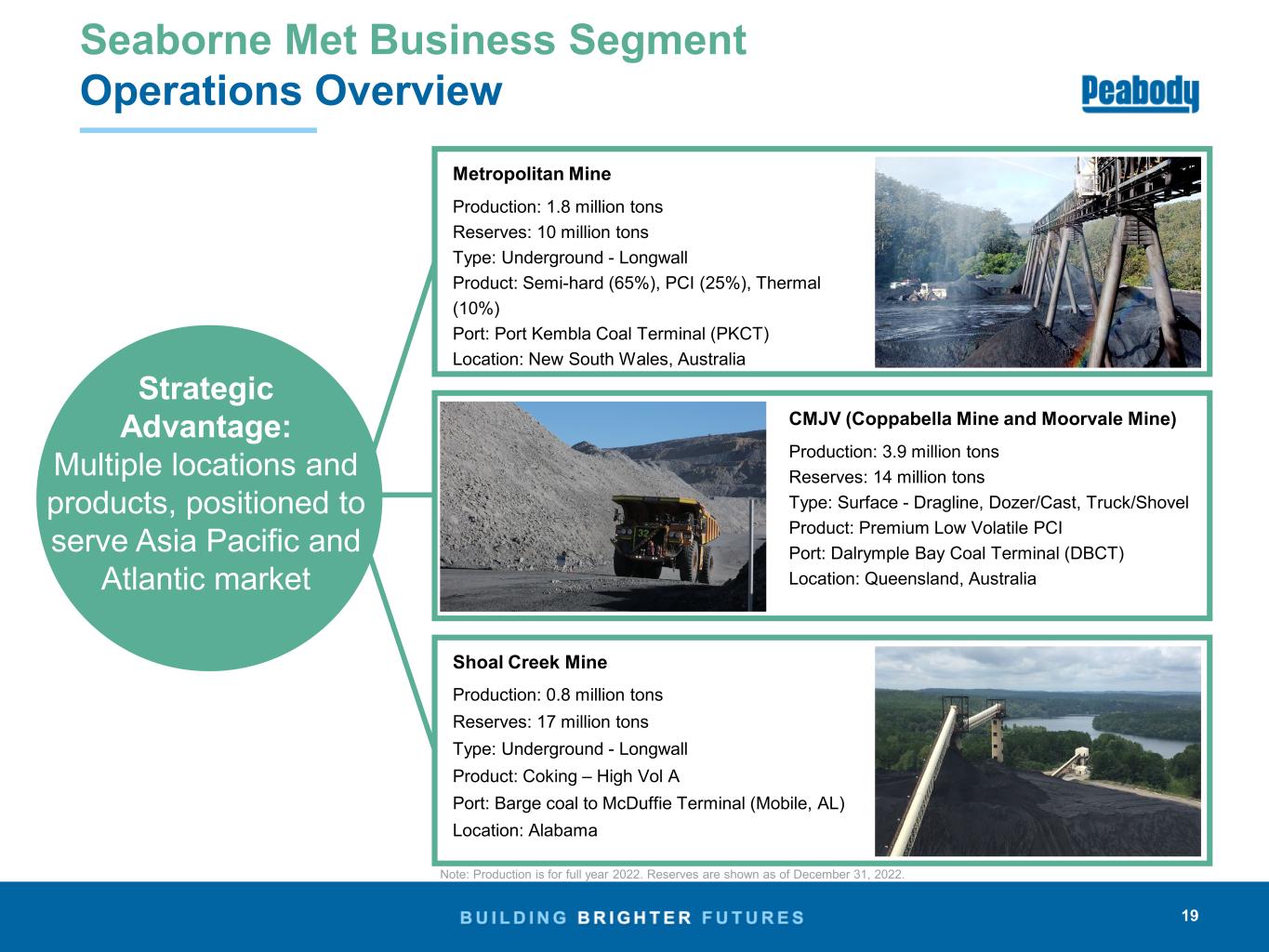 Seaborne Met Business Segment
Operations Overview

Peabody

Strategic Advantage:
Multiple locations and products, positioned to serve Asia Pacific and Atlantic market

Metropolitan Mine

Production: 1.8 million tons
Reserves: 10 million tons
Type: Underground - Longwall
Product: Semi-hard (65%), PCI (25%), Thermal (10%)
Port: Port Kembla Coal Terminal (PKCT)
Location: New South Wales, Australia

CMJV (Coppabella Mine and Moorvale Mine)

Production: 3.9 million tons
Reserves: 14 million tons
Type: Surface - Dragline, Dozer/Cast, Truck/Shovel
Product: Premium Low Volatile PCI
Port: Dalrymple Bay Coal Terminal (DBCT)
Location: Queensland, Australia

32

Shoal Creek Mine

Production: 0.8 million tons
Reserves: 17 million tons
Type: Underground - Longwall
Product: Coking – High Vol A
Port: Barge coal to McDuffie Terminal (Mobile, AL)
Location: Alabama

Note: Production is for full year 2022. Reserves are shown as of December 31, 2022.

BUILDING BRIGHTER FUTURES

19